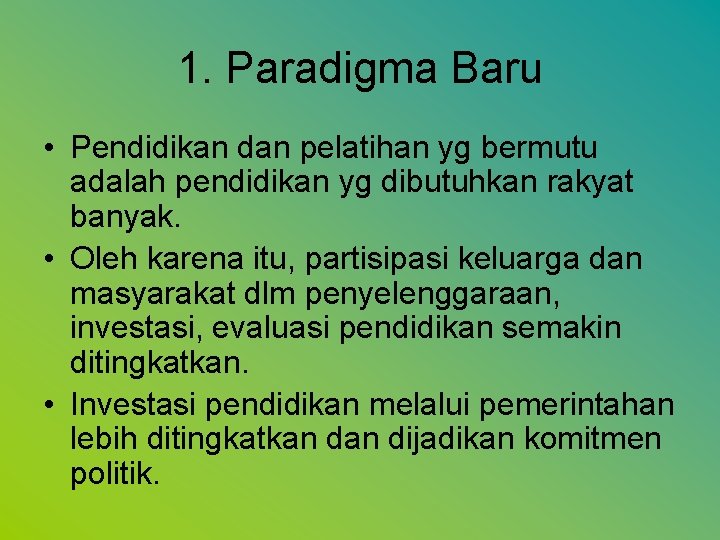 1. Paradigma Baru

• Pendidikan dan pelatihan yg bermutu adalah pendidikan yg dibutuhkan rakyat banyak.

• Oleh karena itu, partisipasi keluarga dan masyarakat dlm penyelenggaraan, investasi, evaluasi pendidikan semakin ditingkatkan.

• Investasi pendidikan melalui pemerintahan lebih ditingkatkan dan dijadikan komitmen politik.